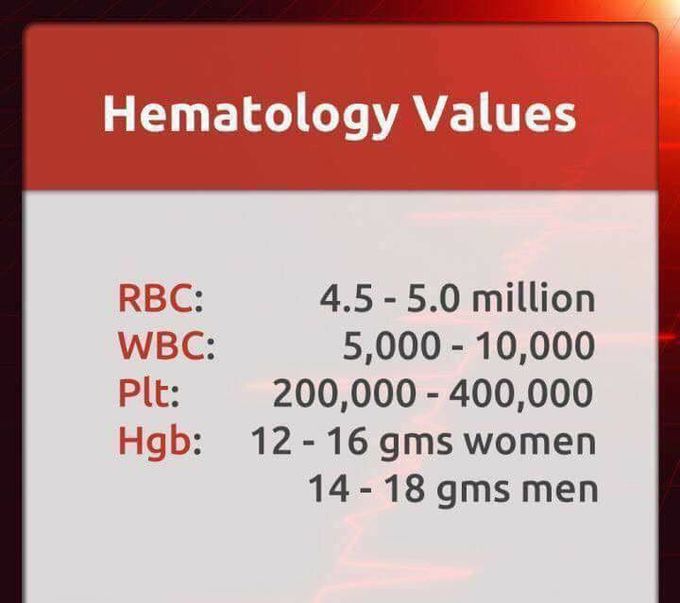 Hematology Values

RBC: 4.5 - 5.0 million
WBC: 5,000 - 10,000
Plt: 200,000 - 400,000
Hgb: 12 - 16 gms women
14 - 18 gms men